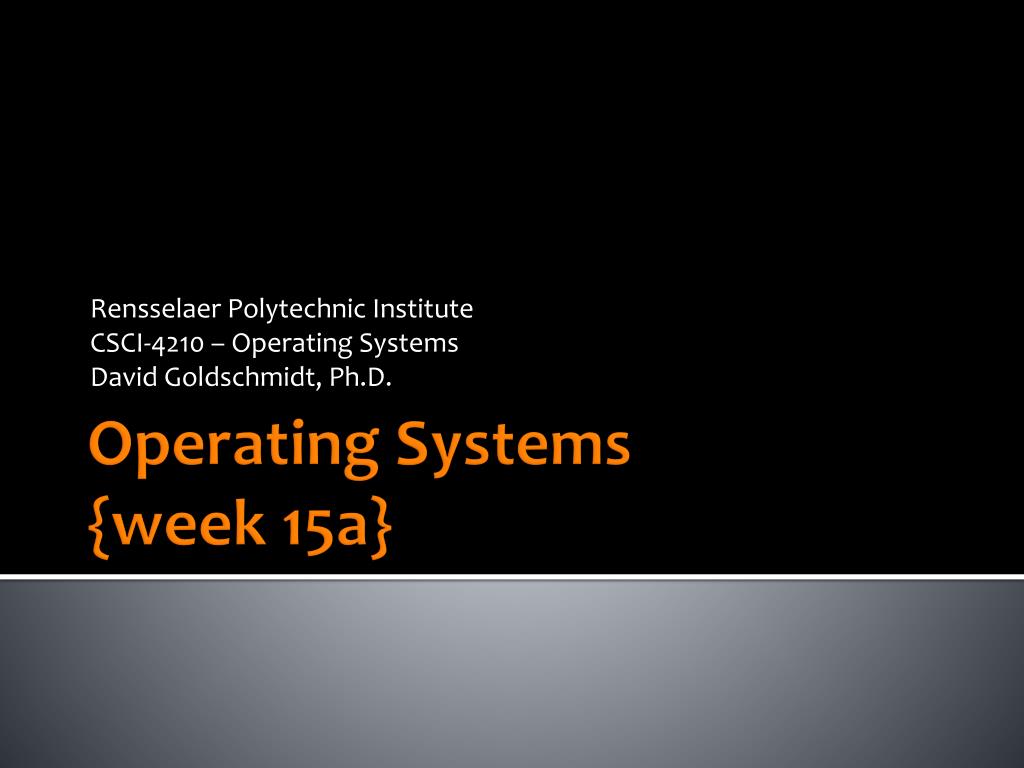 Rensselaer Polytechnic Institute
CSCI-4210 – Operating Systems
David Goldschmidt, Ph.D.

Operating Systems
{week 15a}